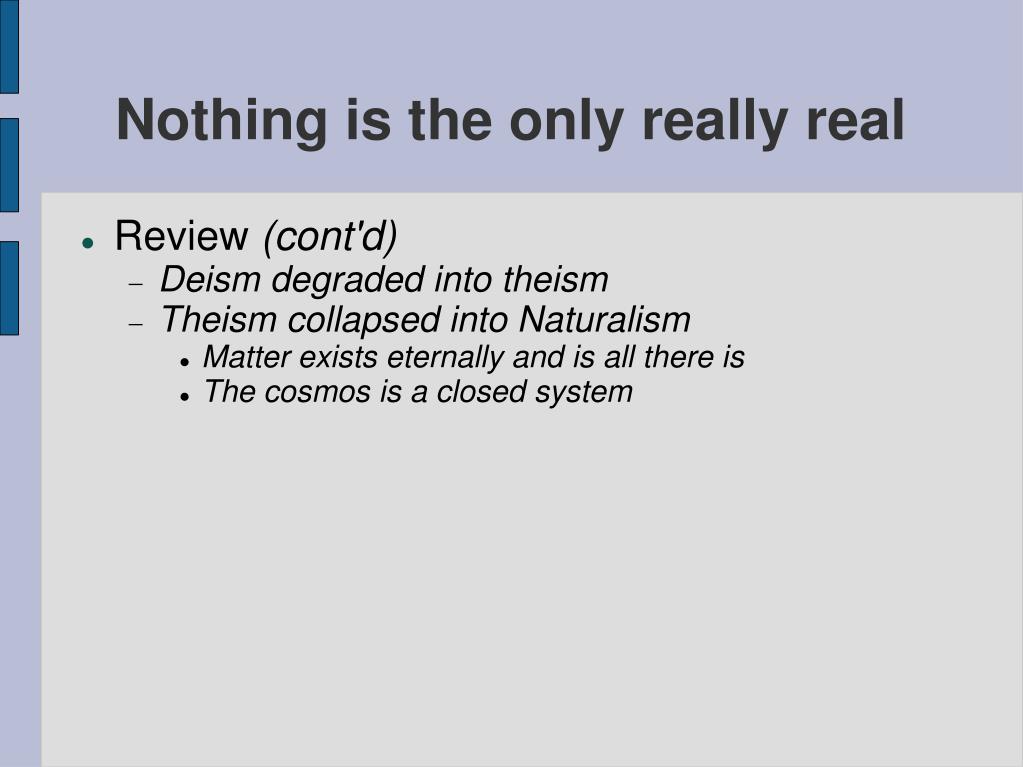 Nothing is the only really real

- Review (cont'd)
  - Deism degraded into theism
  - Theism collapsed into Naturalism
    - Matter exists eternally and is all there is
    - The cosmos is a closed system